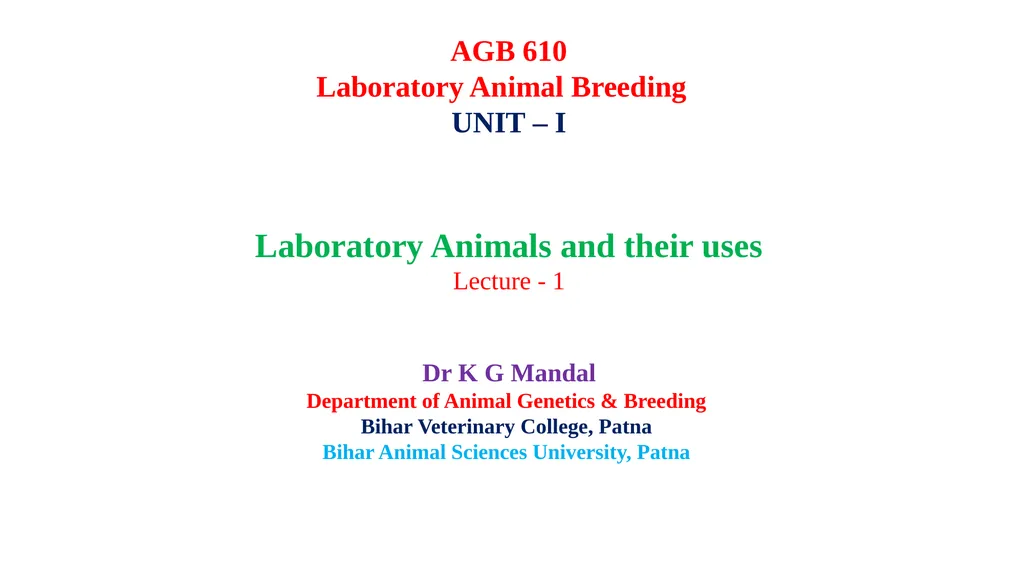 AGB 610
Laboratory Animal Breeding
UNIT – I

Laboratory Animals and their uses
Lecture - 1

Dr K G Mandal
Department of Animal Genetics & Breeding
Bihar Veterinary College, Patna
Bihar Animal Sciences University, Patna